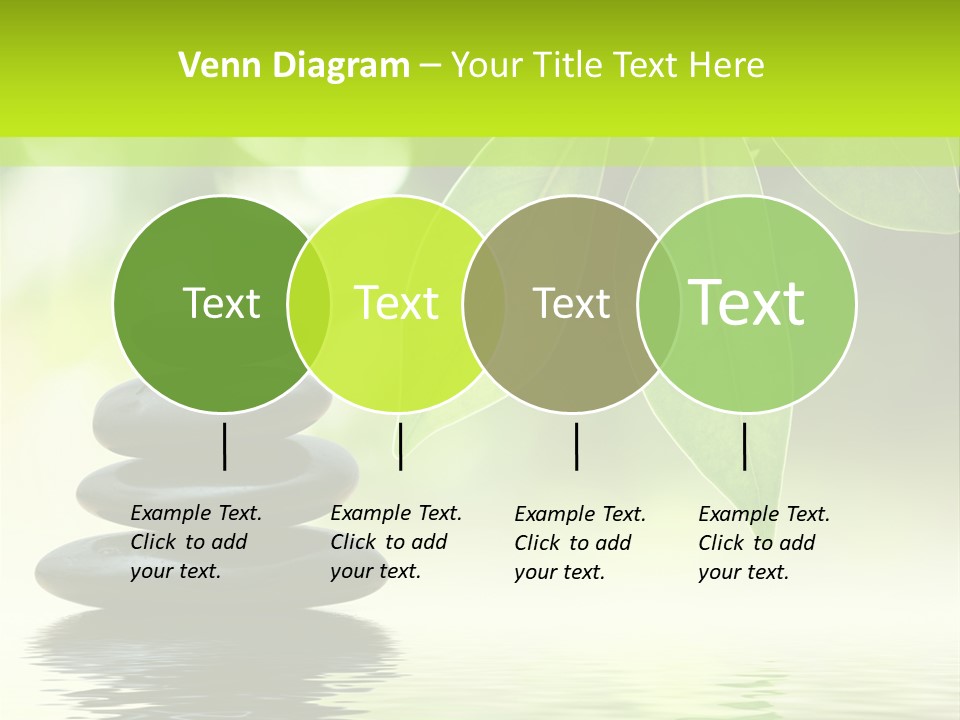 Venn Diagram – Your Title Text Here

Text

Text

Text

Text

Example Text. Click to add your text.

Example Text. Click to add your text.

Example Text. Click to add your text.

Example Text. Click to add your text.